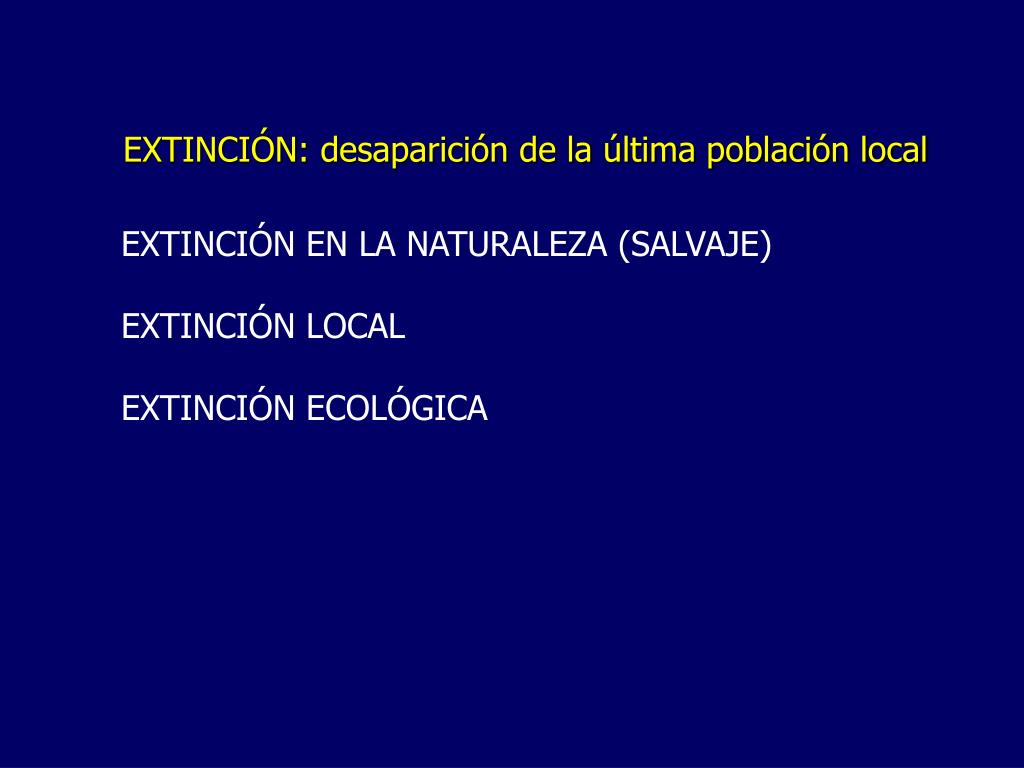 EXTINCIÓN: desaparición de la última población local

EXTINCIÓN EN LA NATURALEZA (SALVAJE)

EXTINCIÓN LOCAL

EXTINCIÓN ECOLÓGICA